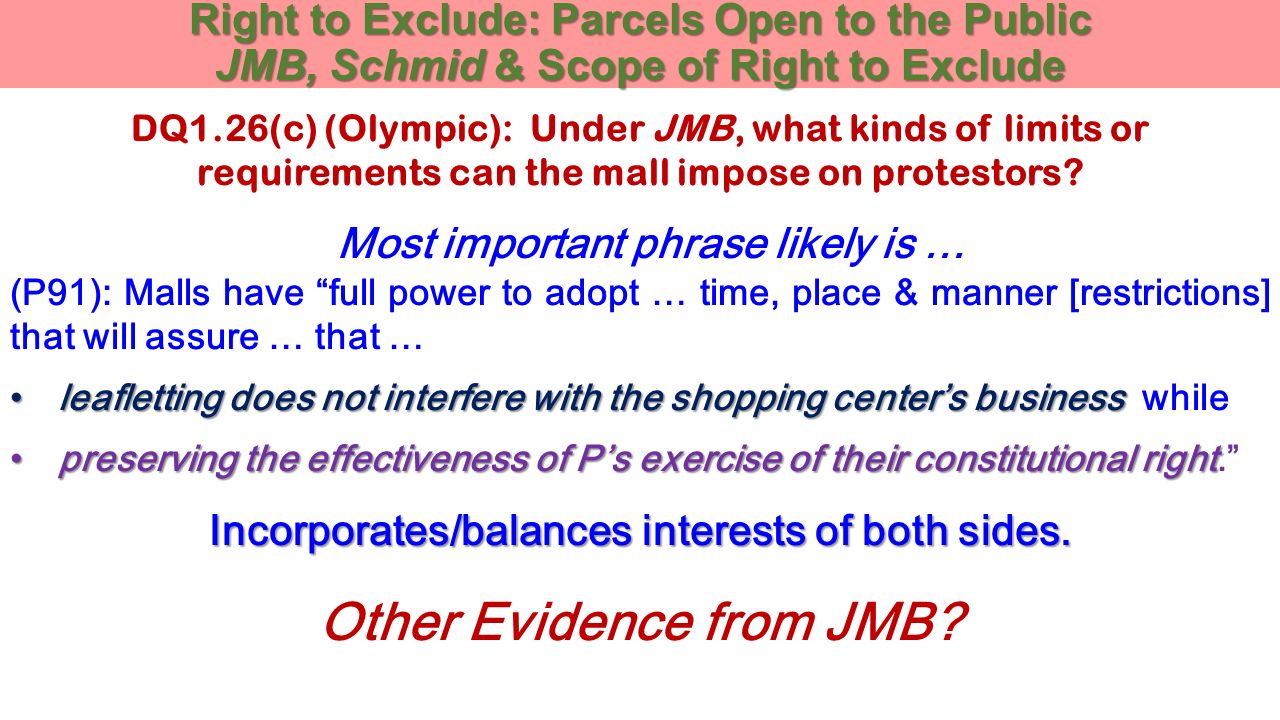 Right to Exclude: Parcels Open to the Public
JMB, Schmid & Scope of Right to Exclude

DQ1.26(c) (Olympic): Under JMB, what kinds of limits or requirements can the mall impose on protestors?

Most important phrase likely is …

(P91): Malls have “full power to adopt … time, place & manner [restrictions] that will assure … that …

• leafletting does not interfere with the shopping center’s business while

• preserving the effectiveness of P’s exercise of their constitutional right.”

Incorporates/balances interests of both sides.

Other Evidence from JMB?